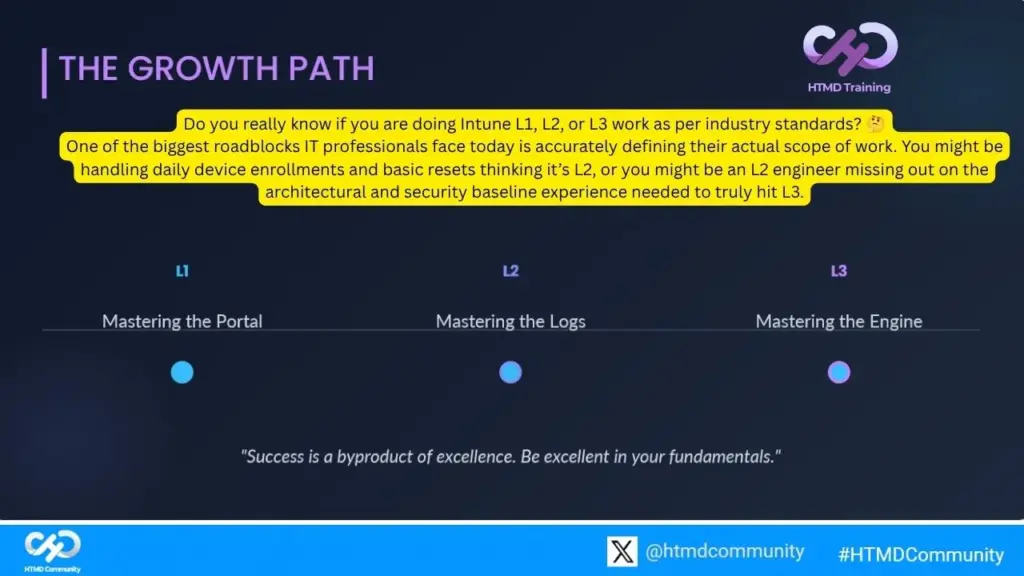 THE GROWTH PATH

HTMD Training

Do you really know if you are doing Intune L1, L2, or L3 work as per industry standards? 🤔
One of the biggest roadblocks IT professionals face today is accurately defining their actual scope of work. You might be handling daily device enrollments and basic resets thinking it's L2, or you might be an L2 engineer missing out on the architectural and security baseline experience needed to truly hit L3.

L1
Mastering the Portal

L2
Mastering the Logs

L3
Mastering the Engine

"Success is a byproduct of excellence. Be excellent in your fundamentals."

HTMD Community

@htmdcommunity

#HTMDCommunity